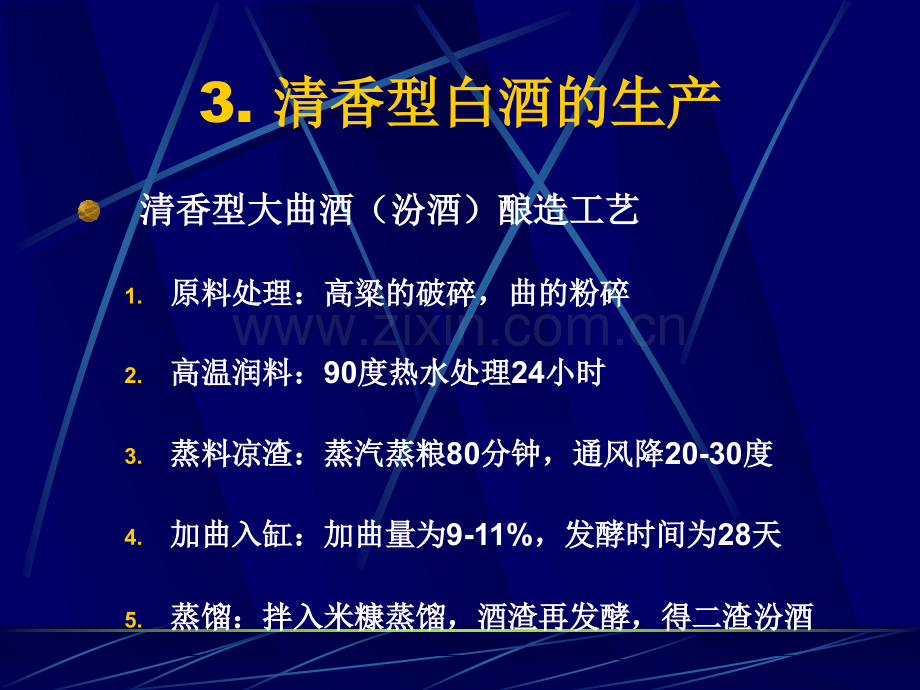 3. 清香型白酒的生产

清香型大曲酒（汾酒）酿造工艺

1. 原料处理：高粱的破碎，曲的粉碎

www.zixin.com.cn

2. 高温润料：90度热水处理24小时

3. 蒸料凉渣：蒸汽蒸粮80分钟，通风降20-30度

4. 加曲入缸：加曲量为9-11%，发酵时间为28天

5. 蒸馏：拌入米糠蒸馏，酒渣再发酵，得二渣汾酒